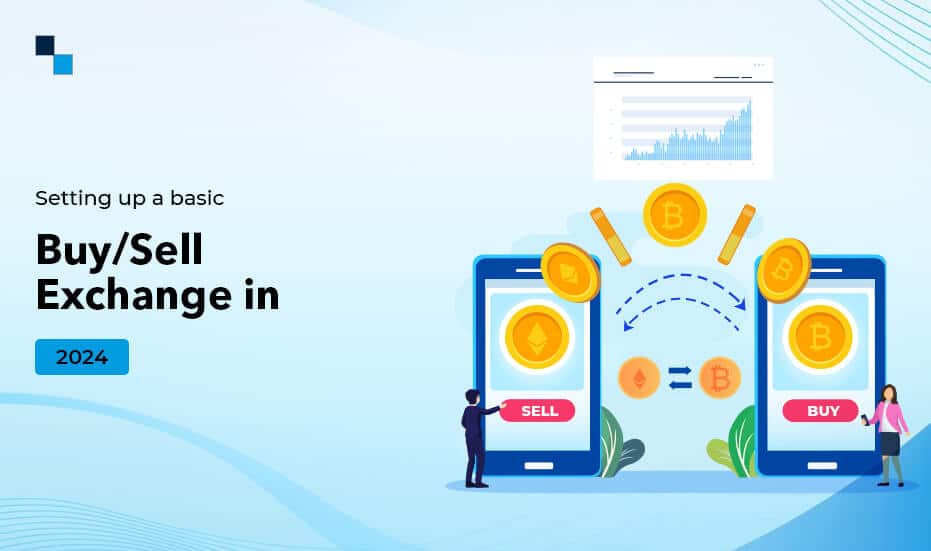 Setting up a basic

Buy/Sell Exchange in

2024

SELL

BUY